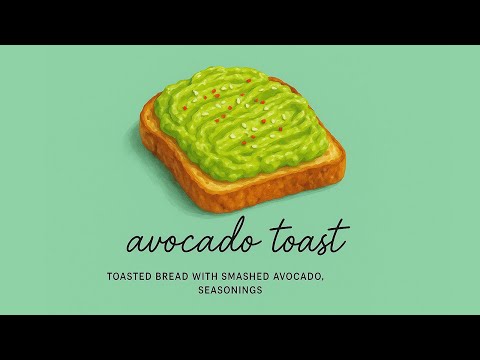 avocado toast

TOASTED BREAD WITH SMASHED AVOCADO, SEASONINGS